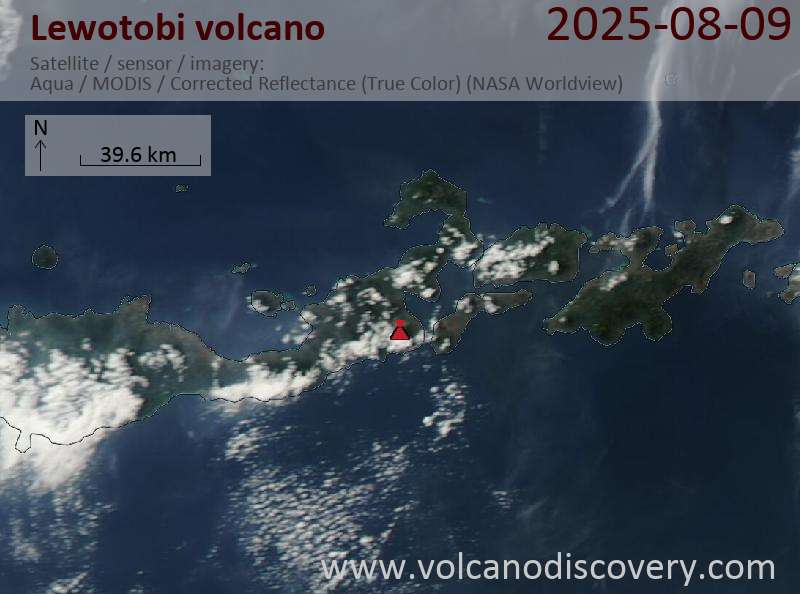 Lewotobi volcano

2025-08-09

Satellite / sensor / imagery:
Aqua / MODIS / Corrected Reflectance (True Color) (NASA Worldview)

N

39.6 km

www.volcanodiscovery.com